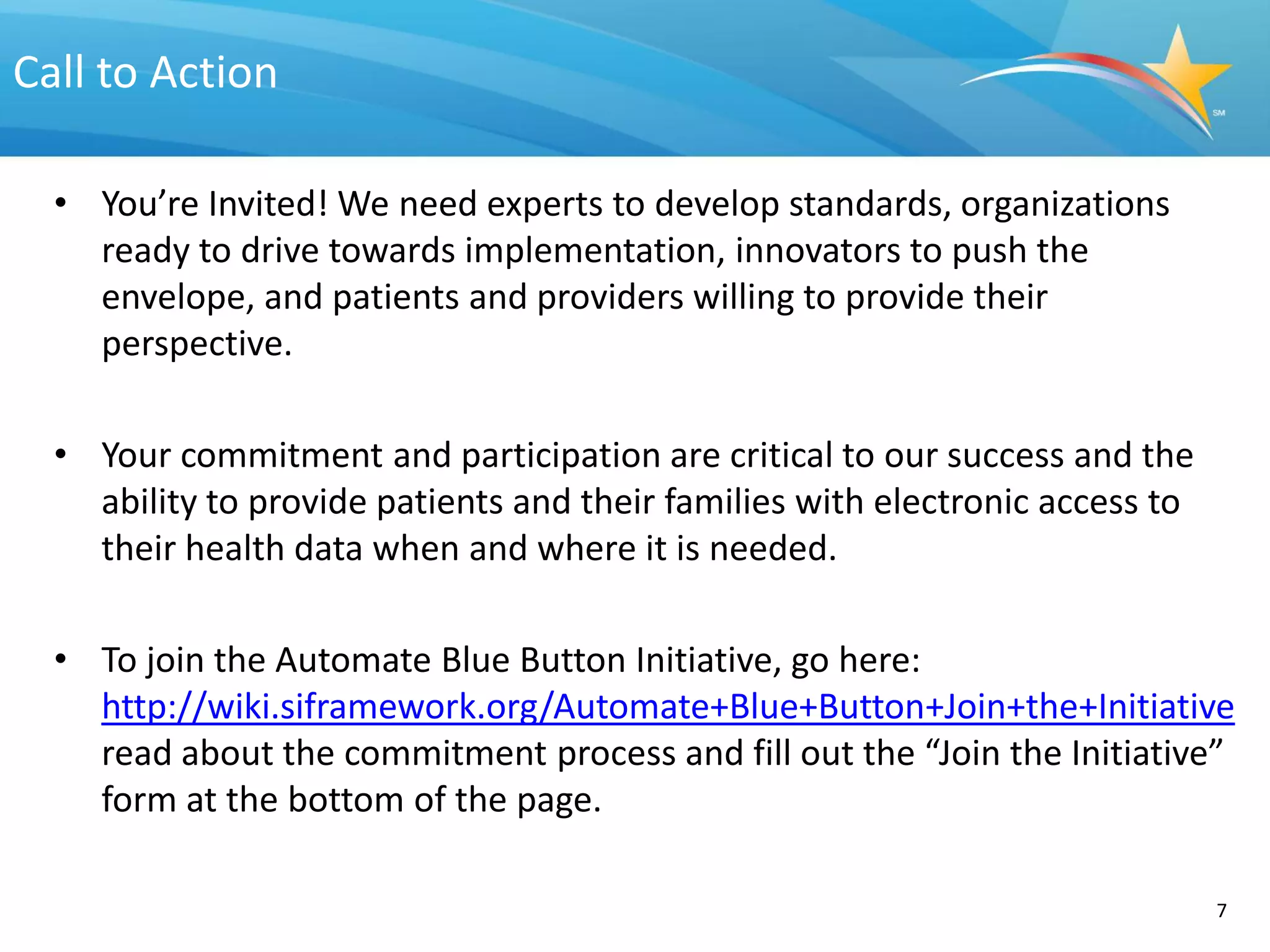 Call to Action

SM

• You’re Invited! We need experts to develop standards, organizations ready to drive towards implementation, innovators to push the envelope, and patients and providers willing to provide their perspective.

• Your commitment and participation are critical to our success and the ability to provide patients and their families with electronic access to their health data when and where it is needed.

• To join the Automate Blue Button Initiative, go here: http://wiki.siframework.org/Automate+Blue+Button+Join+the+Initiative read about the commitment process and fill out the “Join the Initiative” form at the bottom of the page.

7